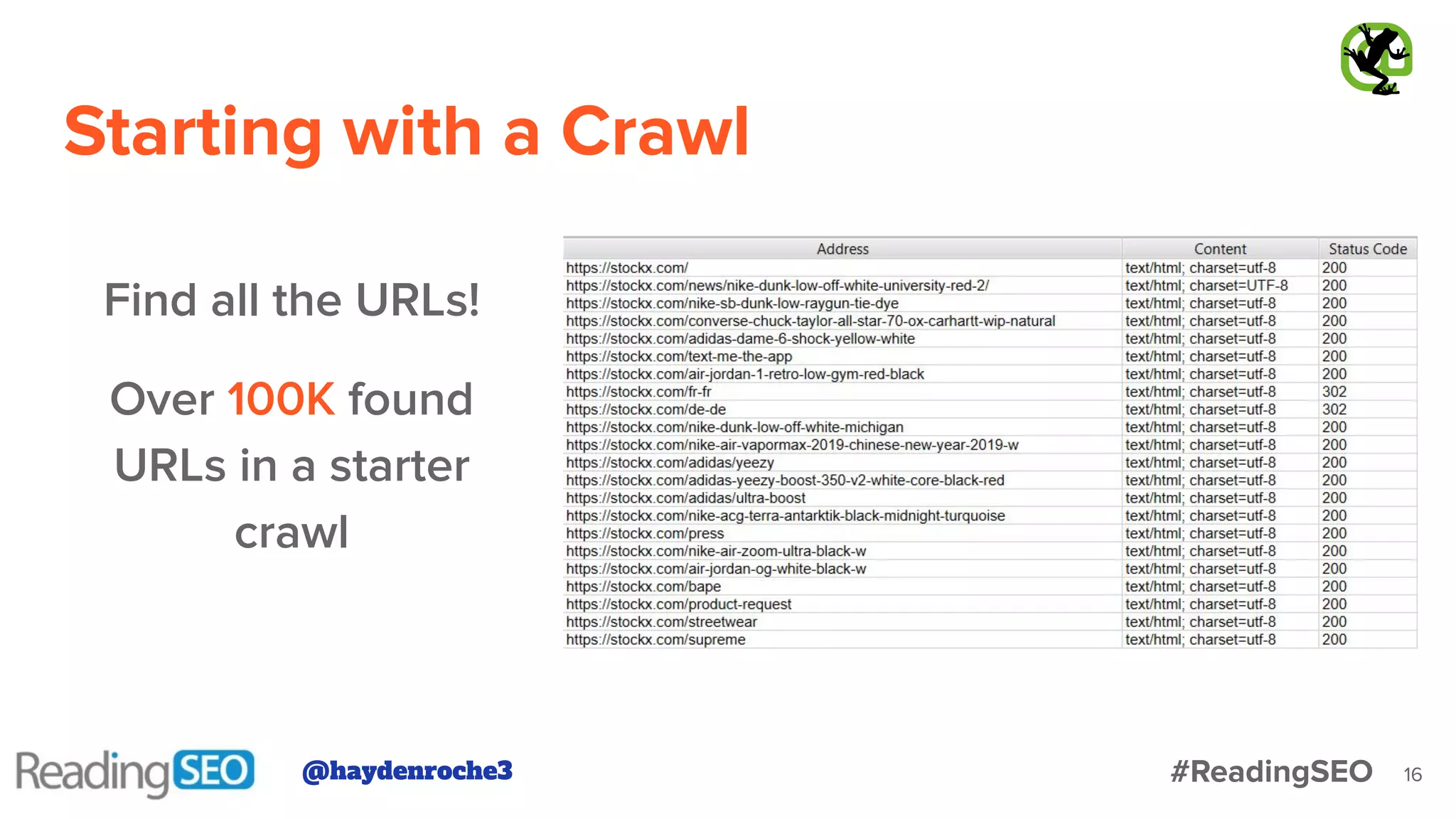 Starting with a Crawl

Find all the URLs!

Over 100K found URLs in a starter crawl

| Address | Content | Status Code |
|---|---|---|
| https://stockx.com/ | text/html; charset=utf-8 | 200 |
| https://stockx.com/news/nike-dunk-low-off-white-university-red-2/ | text/html; charset=UTF-8 | 200 |
| https://stockx.com/nike-sb-dunk-low-raygun-tie-dye | text/html; charset=utf-8 | 200 |
| https://stockx.com/converse-chuck-taylor-all-star-70-ox-carhartt-wip-natural | text/html; charset=utf-8 | 200 |
| https://stockx.com/adidas-dame-6-shock-yellow-white | text/html; charset=utf-8 | 200 |
| https://stockx.com/text-me-the-app | text/html; charset=utf-8 | 200 |
| https://stockx.com/air-jordan-1-retro-low-gym-red-black | text/html; charset=utf-8 | 200 |
| https://stockx.com/fr-fr | text/html; charset=utf-8 | 302 |
| https://stockx.com/de-de | text/html; charset=utf-8 | 302 |
| https://stockx.com/nike-dunk-low-off-white-michigan | text/html; charset=utf-8 | 200 |
| https://stockx.com/nike-air-vapormax-2019-chinese-new-year-2019-w | text/html; charset=utf-8 | 200 |
| https://stockx.com/adidas/yeezy | text/html; charset=utf-8 | 200 |
| https://stockx.com/adidas-yeezy-boost-350-v2-white-core-black-red | text/html; charset=utf-8 | 200 |
| https://stockx.com/adidas/ultra-boost | text/html; charset=utf-8 | 200 |
| https://stockx.com/nike-acg-terra-antarktik-black-midnight-turquoise | text/html; charset=utf-8 | 200 |
| https://stockx.com/press | text/html; charset=utf-8 | 200 |
| https://stockx.com/nike-air-zoom-ultra-black-w | text/html; charset=utf-8 | 200 |
| https://stockx.com/air-jordan-og-white-black-w | text/html; charset=utf-8 | 200 |
| https://stockx.com/bape | text/html; charset=utf-8 | 200 |
| https://stockx.com/product-request | text/html; charset=utf-8 | 200 |
| https://stockx.com/streetwear | text/html; charset=utf-8 | 200 |
| https://stockx.com/supreme | text/html; charset=utf-8 | 200 |

ReadingSEO @haydenroche3 #ReadingSEO 16